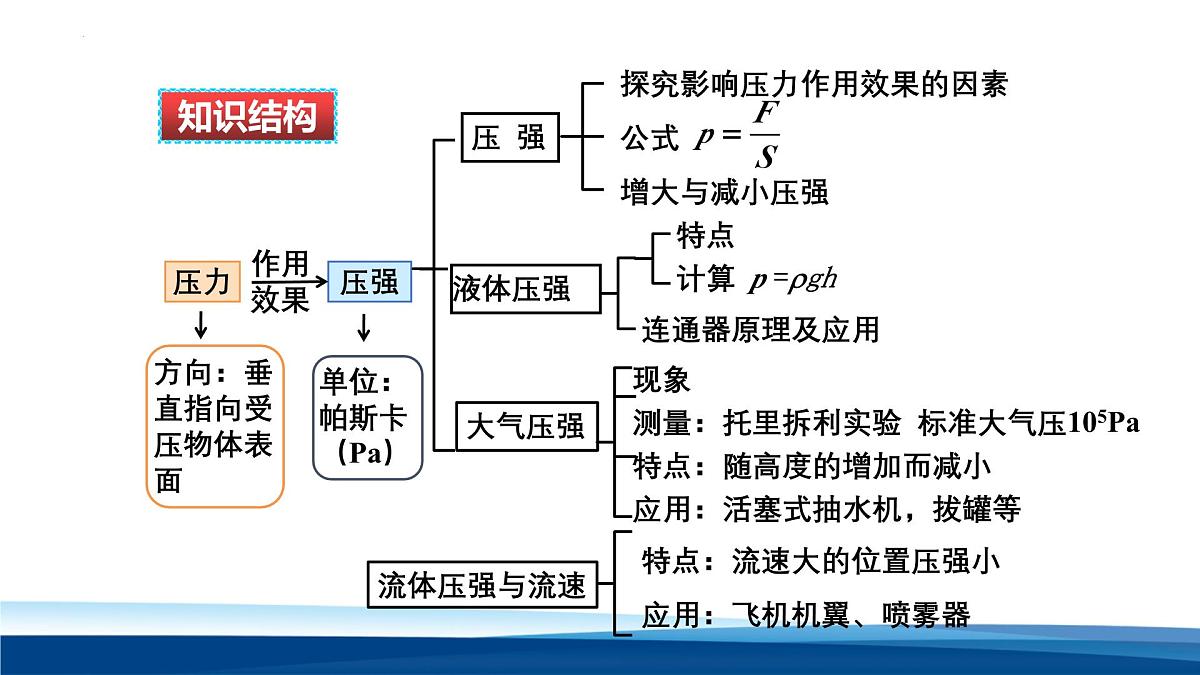 知识结构

压力 作用效果 压强

方向：垂直指向受压物体表面

单位：帕斯卡（Pa）

压 强
探究影响压力作用效果的因素
公式 $p=\frac{F}{S}$
增大与减小压强

液体压强
特点
计算 $p=\rho gh$
连通器原理及应用

大气压强
现象
测量：托里拆利实验 标准大气压$10^5$Pa
特点：随高度的增加而减小
应用：活塞式抽水机，拔罐等

流体压强与流速
特点：流速大的位置压强小
应用：飞机机翼、喷雾器